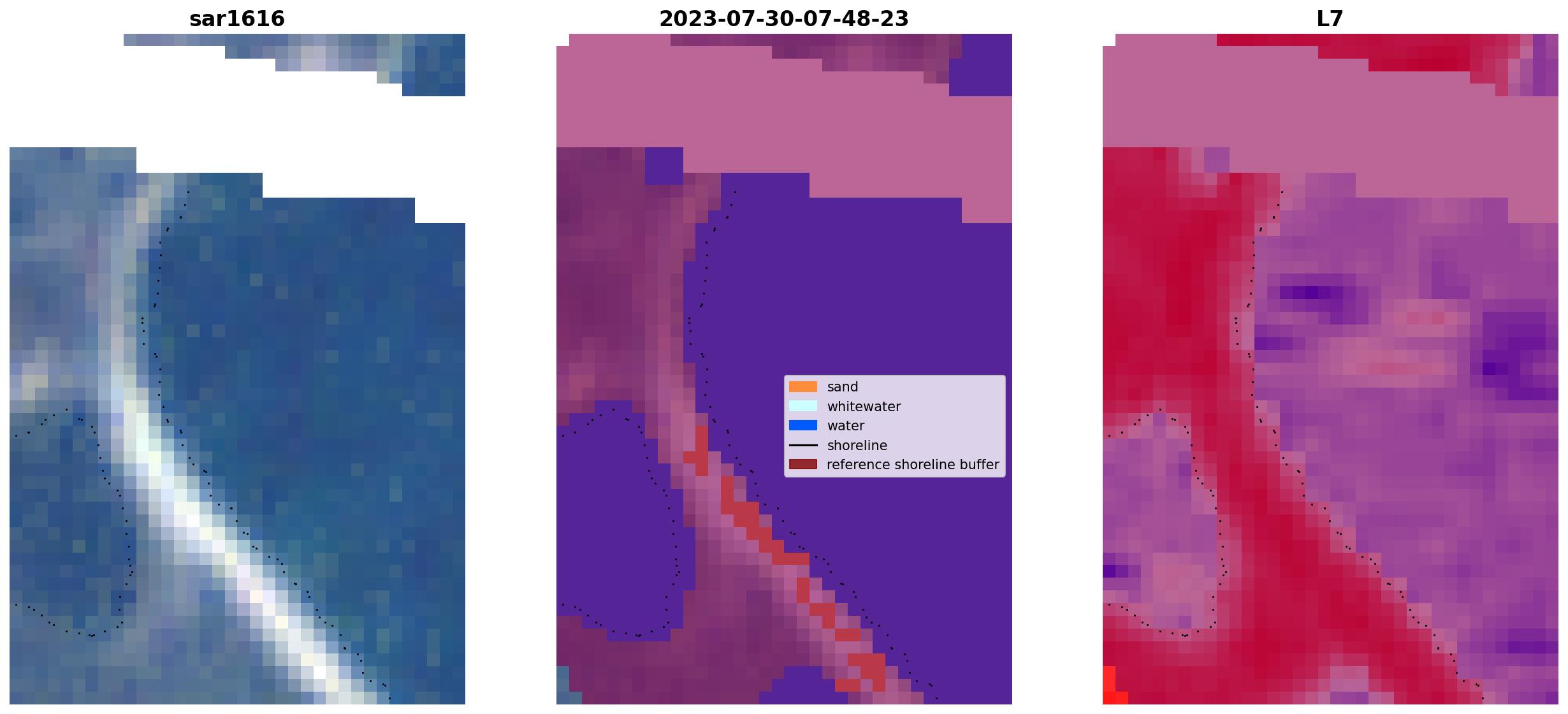 sar1616

2023-07-30-07-48-23

sand
whitewater
water
shoreline
reference shoreline buffer

L7